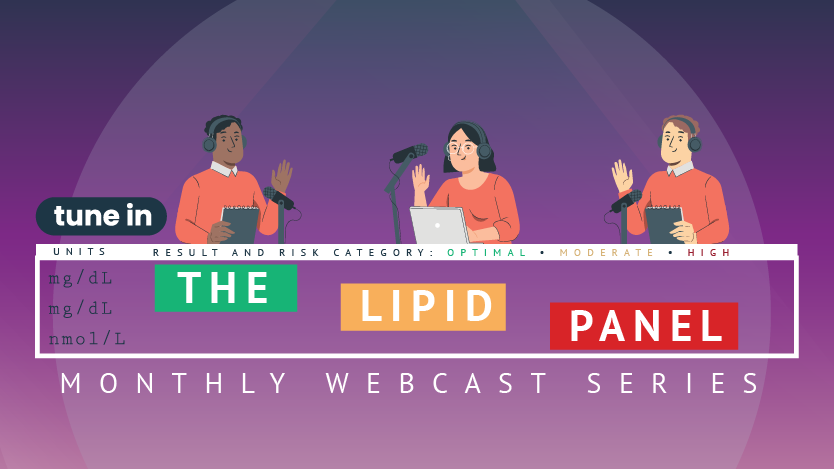 tune in

UNITS

RESULT AND RISK CATEGORY: OPTIMAL • MODERATE • HIGH

mg/dL
mg/dL
nmol/L

THE LIPID PANEL

MONTHLY WEBCAST SERIES